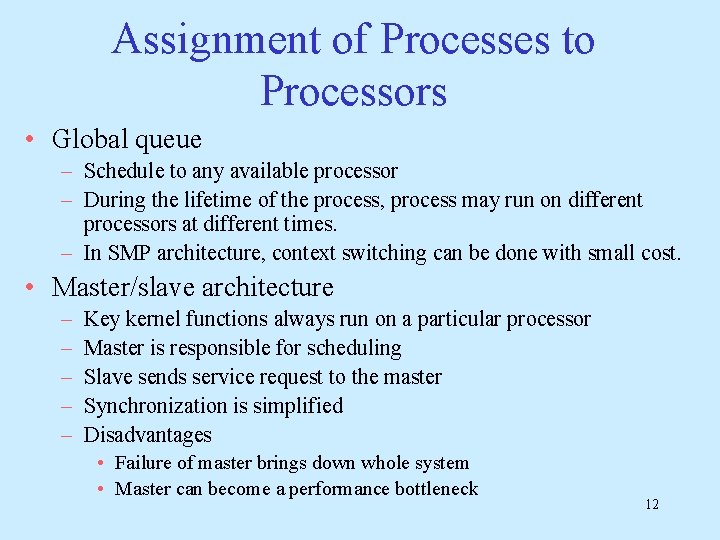 Assignment of Processes to Processors

• Global queue
– Schedule to any available processor
– During the lifetime of the process, process may run on different processors at different times.
– In SMP architecture, context switching can be done with small cost.

• Master/slave architecture
– Key kernel functions always run on a particular processor
– Master is responsible for scheduling
– Slave sends service request to the master
– Synchronization is simplified
– Disadvantages
• Failure of master brings down whole system
• Master can become a performance bottleneck

12